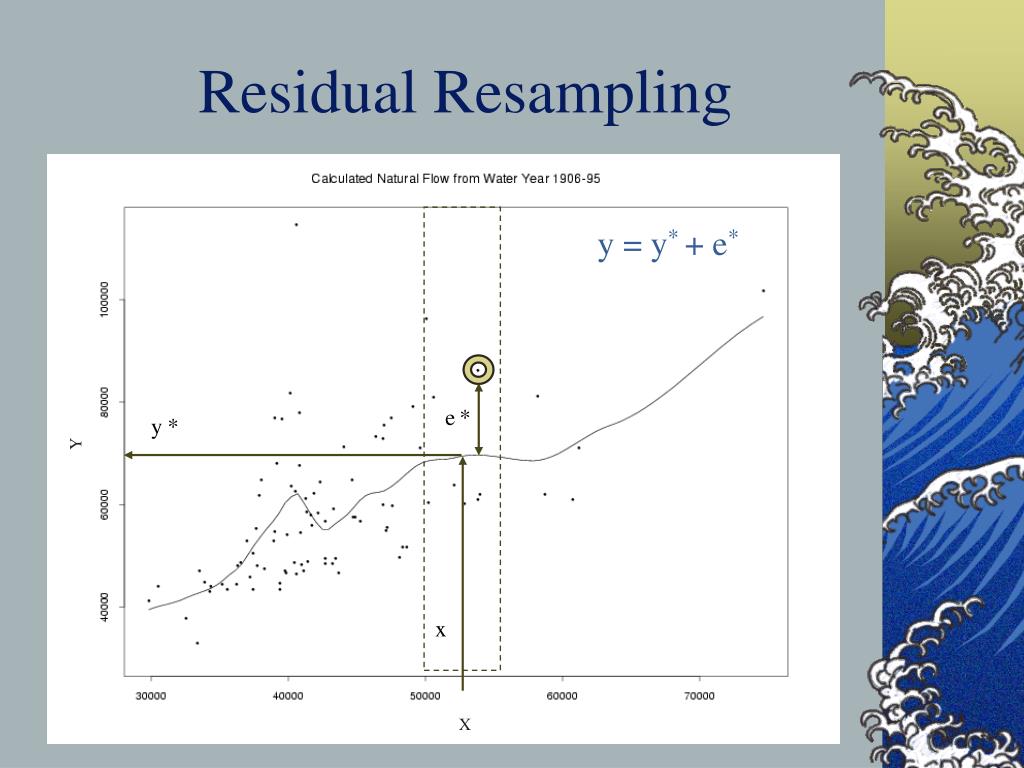 Residual Resampling

Calculated Natural Flow from Water Year 1906-95

$y = y^* + e^*$

100000
80000
60000
40000
Y

y *
e *
x

30000
40000
50000
60000
70000
X